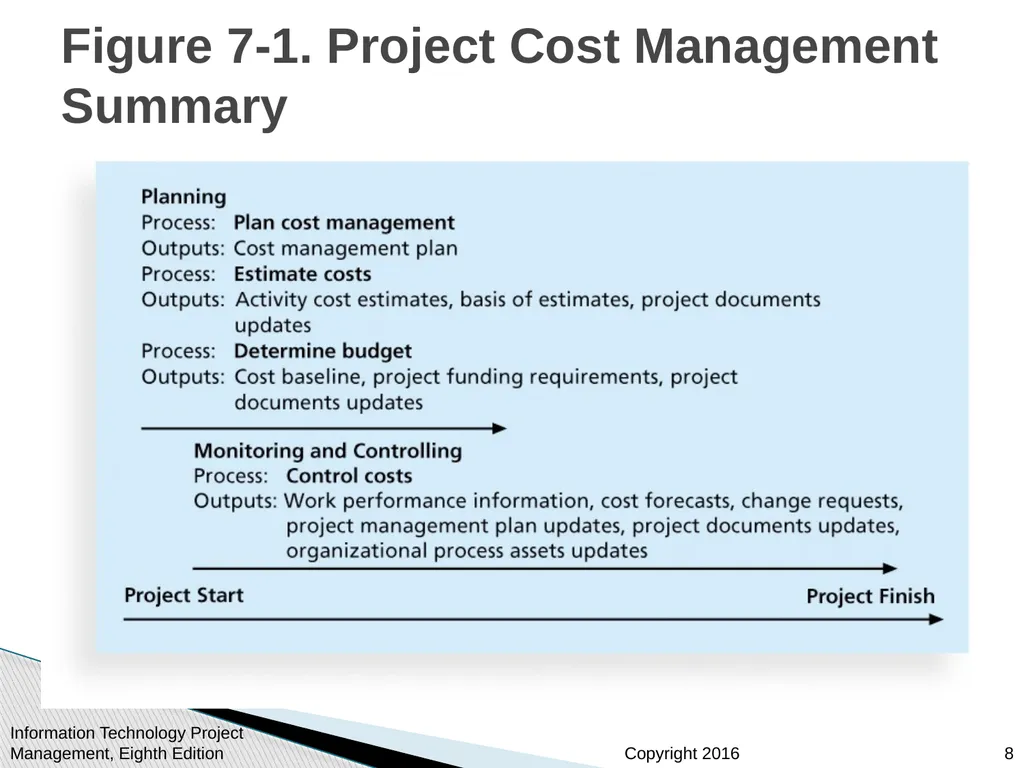 Figure 7-1. Project Cost Management Summary

Planning
Process: Plan cost management
Outputs: Cost management plan
Process: Estimate costs
Outputs: Activity cost estimates, basis of estimates, project documents updates
Process: Determine budget
Outputs: Cost baseline, project funding requirements, project documents updates

Monitoring and Controlling
Process: Control costs
Outputs: Work performance information, cost forecasts, change requests, project management plan updates, project documents updates, organizational process assets updates

Project Start

Project Finish

Information Technology Project Management, Eighth Edition

Copyright 2016

8